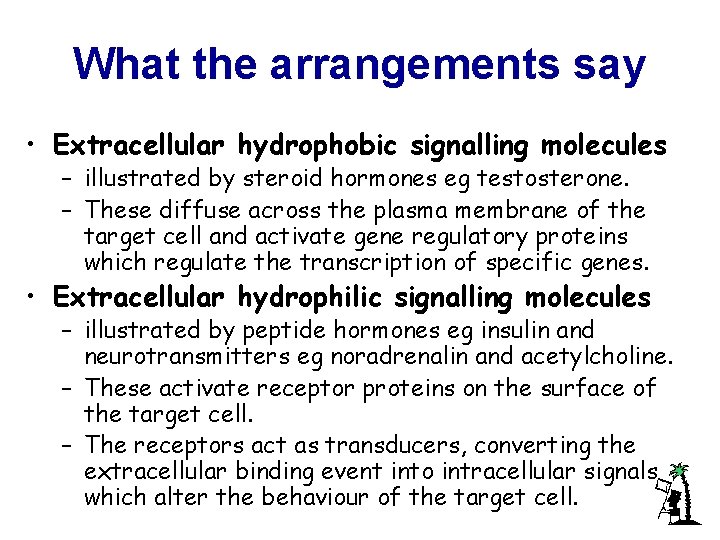 What the arrangements say

• Extracellular hydrophobic signalling molecules
  – illustrated by steroid hormones eg testosterone.
  – These diffuse across the plasma membrane of the target cell and activate gene regulatory proteins which regulate the transcription of specific genes.
• Extracellular hydrophilic signalling molecules
  – illustrated by peptide hormones eg insulin and neurotransmitters eg noradrenalin and acetylcholine.
  – These activate receptor proteins on the surface of the target cell.
  – The receptors act as transducers, converting the extracellular binding event into intracellular signals which alter the behaviour of the target cell.